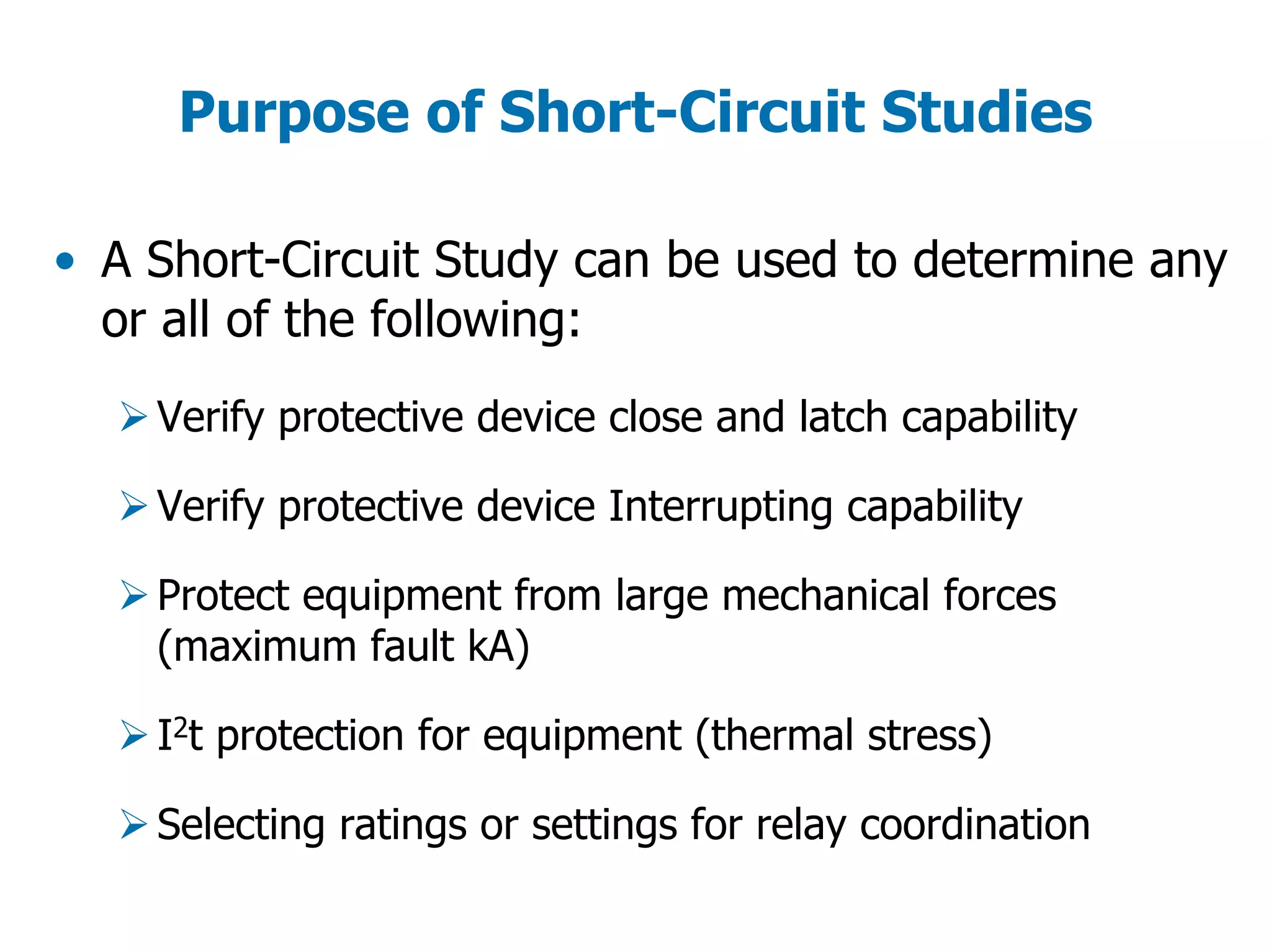 Purpose of Short-Circuit Studies

• A Short-Circuit Study can be used to determine any or all of the following:

➢ Verify protective device close and latch capability

➢ Verify protective device Interrupting capability

➢ Protect equipment from large mechanical forces (maximum fault kA)

➢ $I^2t$ protection for equipment (thermal stress)

➢ Selecting ratings or settings for relay coordination